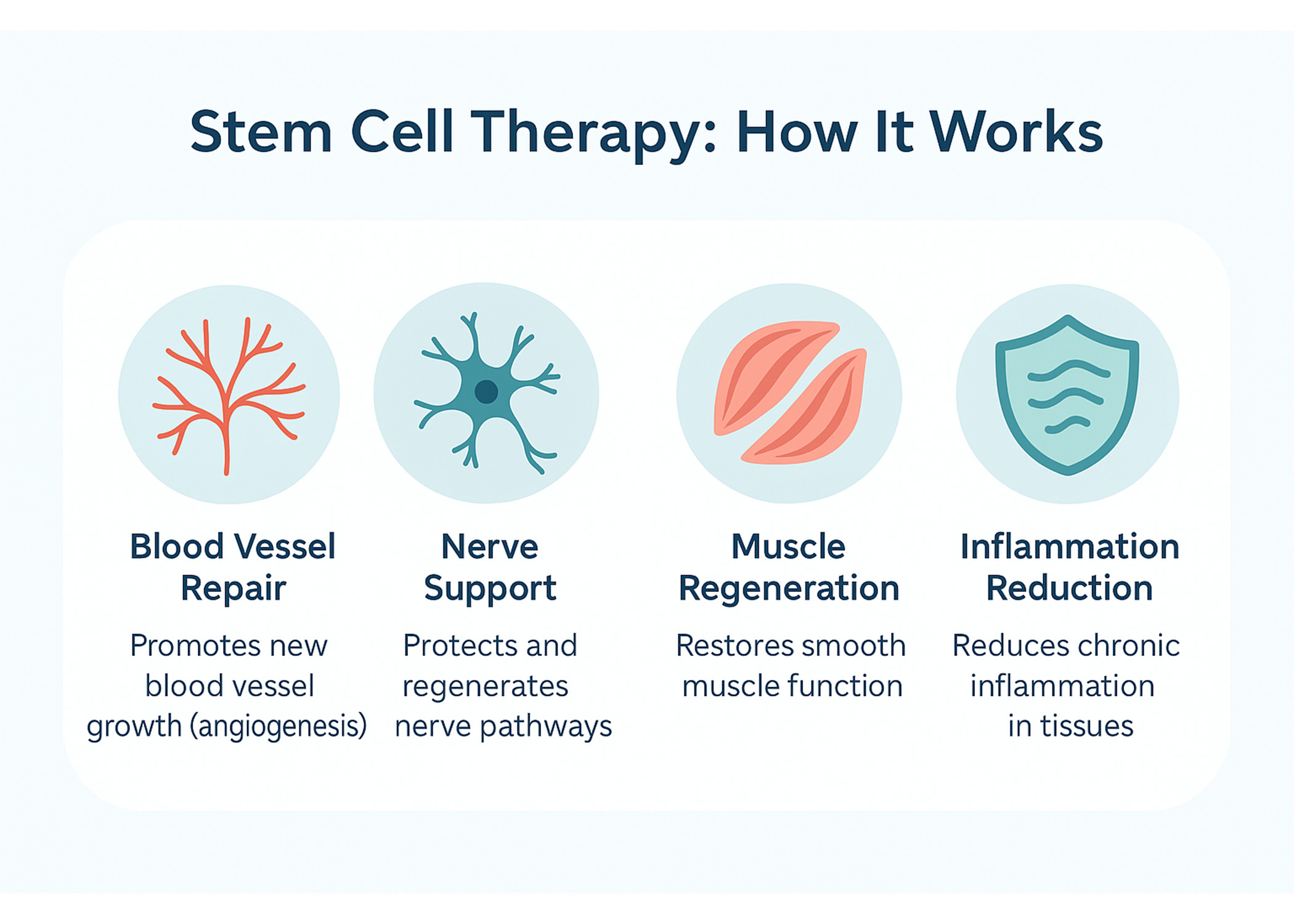 Stem Cell Therapy: How It Works

Blood Vessel Repair

Promotes new blood vessel growth (angiogenesis)

Nerve Support

Protects and regenerates nerve pathways

Muscle Regeneration

Restores smooth muscle function

Inflammation Reduction

Reduces chronic inflammation in tissues